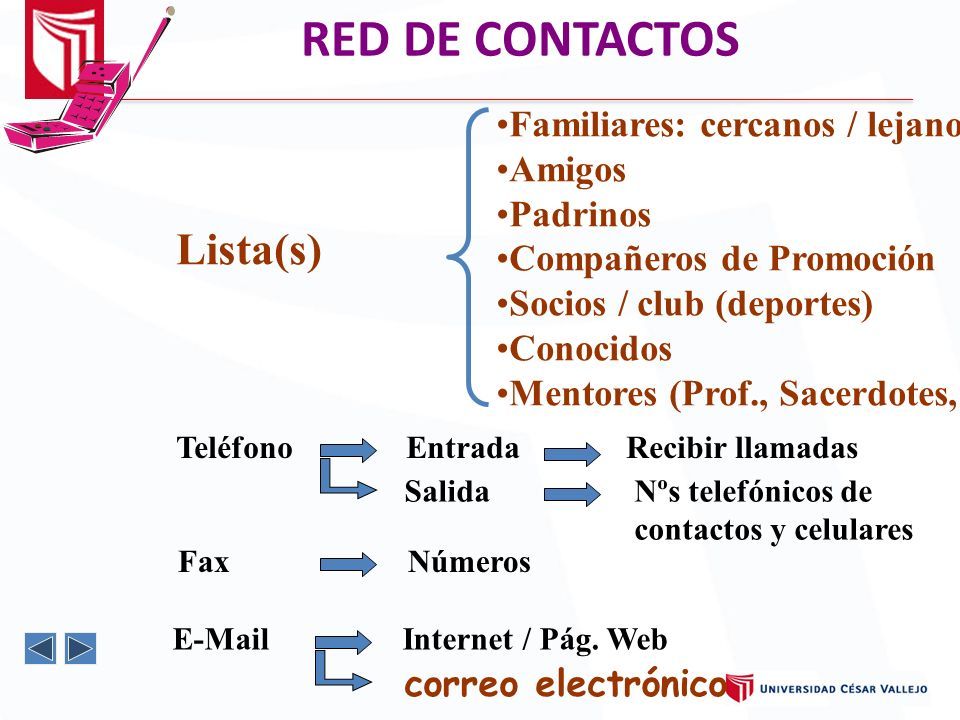 RED DE CONTACTOS

Lista(s)

•Familiares: cercanos / lejano
•Amigos
•Padrinos
•Compañeros de Promoción
•Socios / club (deportes)
•Conocidos
•Mentores (Prof., Sacerdotes,

Teléfono Entrada Recibir llamadas
Salida Nºs telefónicos de contactos y celulares

Fax Números

E-Mail Internet / Pág. Web
correo electrónico

UNIVERSIDAD CÉSAR VALLEJO